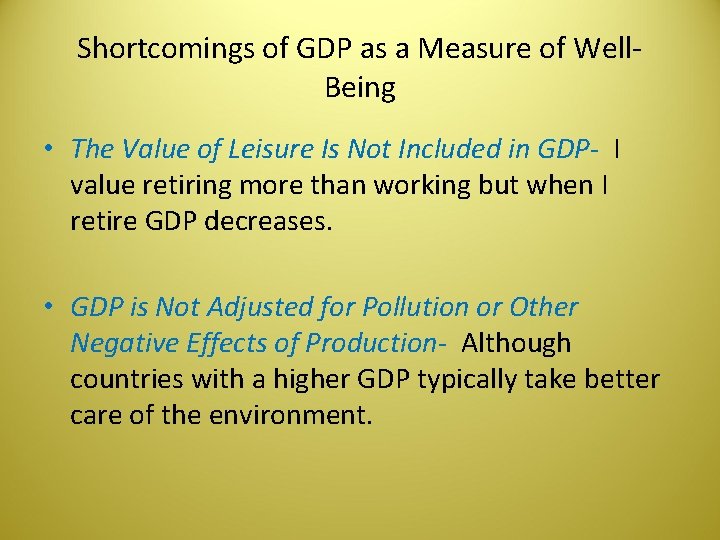 Shortcomings of GDP as a Measure of Well-Being

• The Value of Leisure Is Not Included in GDP- I value retiring more than working but when I retire GDP decreases.

• GDP is Not Adjusted for Pollution or Other Negative Effects of Production- Although countries with a higher GDP typically take better care of the environment.